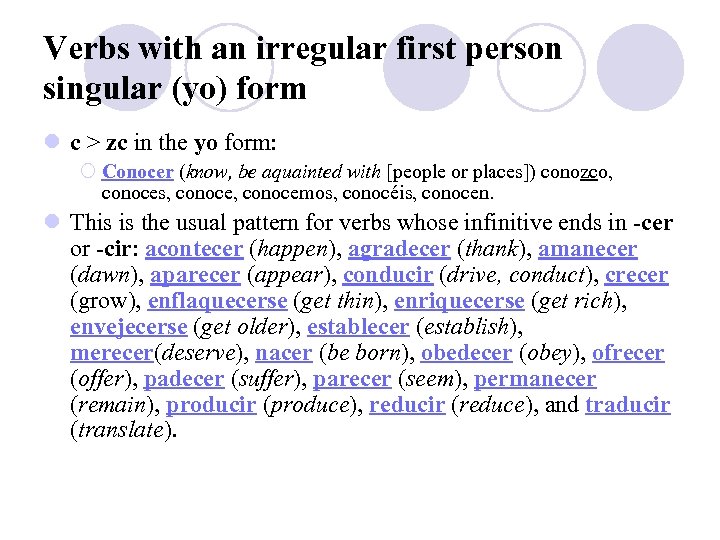 Verbs with an irregular first person singular (yo) form

c > zc in the yo form:

Conocer (know, be aquainted with [people or places]) conozco, conoces, conoce, conocemos, conocéis, conocen.

This is the usual pattern for verbs whose infinitive ends in -cer or -cir: acontecer (happen), agradecer (thank), amanecer (dawn), aparecer (appear), conducir (drive, conduct), crecer (grow), enflaquecerse (get thin), enriquecerse (get rich), envejecerse (get older), establecer (establish), merecer(deserve), nacer (be born), obedecer (obey), ofrecer (offer), padecer (suffer), parecer (seem), permanecer (remain), producir (produce), reducir (reduce), and traducir (translate).